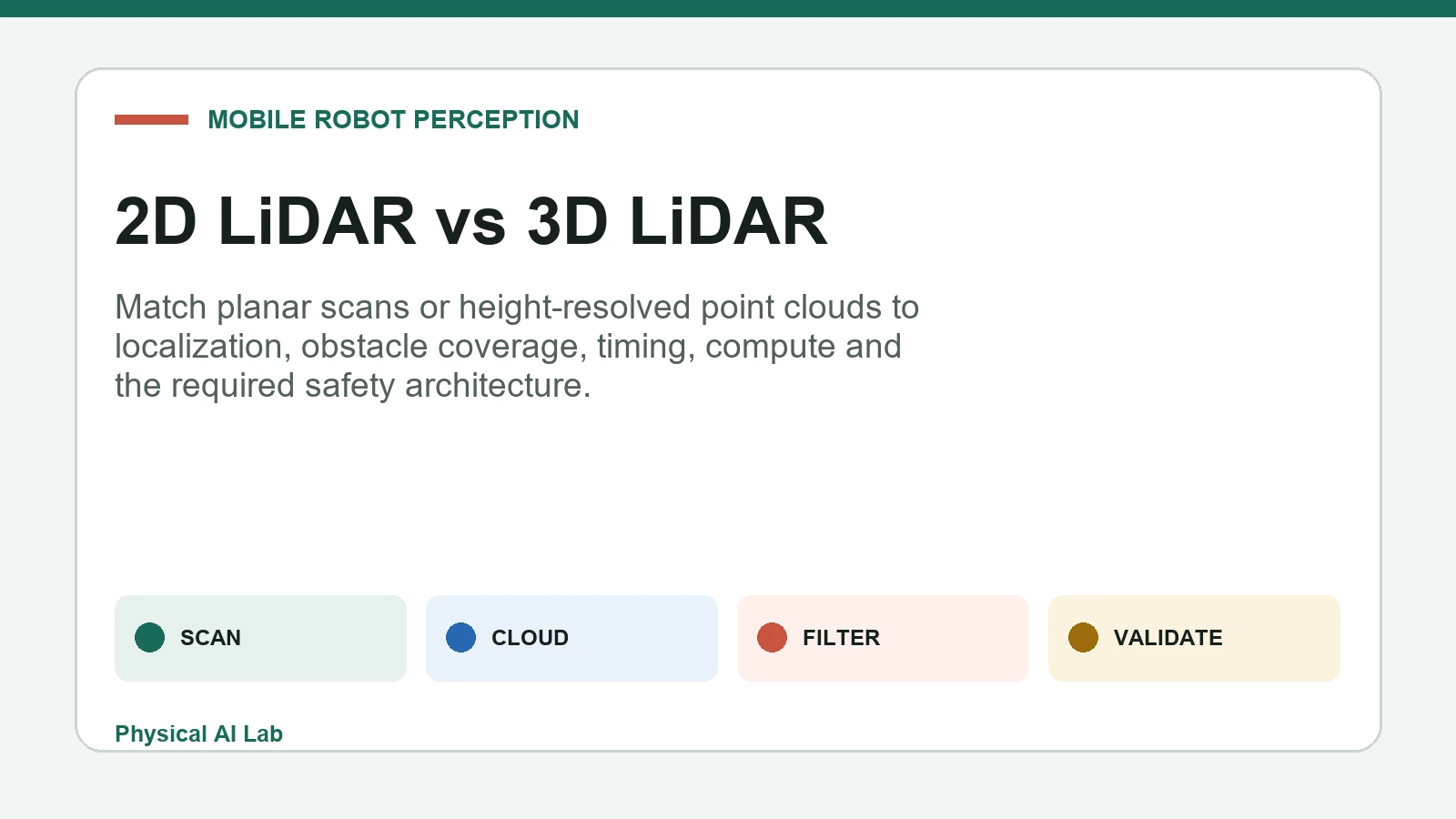 MOBILE ROBOT PERCEPTION

2D LiDAR vs 3D LiDAR

Match planar scans or height-resolved point clouds to localization, obstacle coverage, timing, compute and the required safety architecture.

SCAN

CLOUD

FILTER

VALIDATE

Physical AI Lab